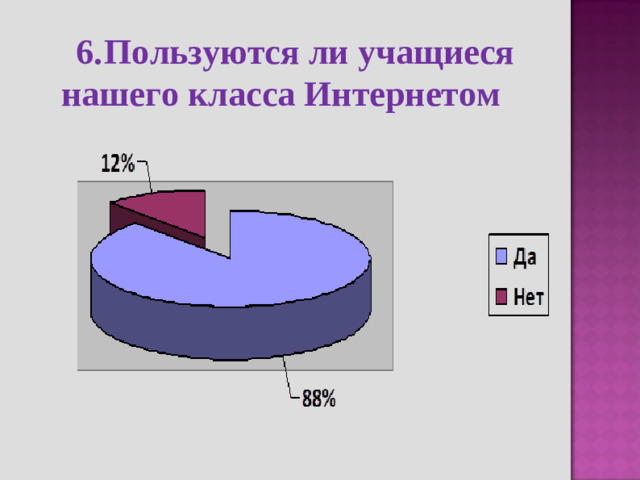 6.Пользуются ли учащиеся нашего класса Интернетом

12%

88%

Да
Нет